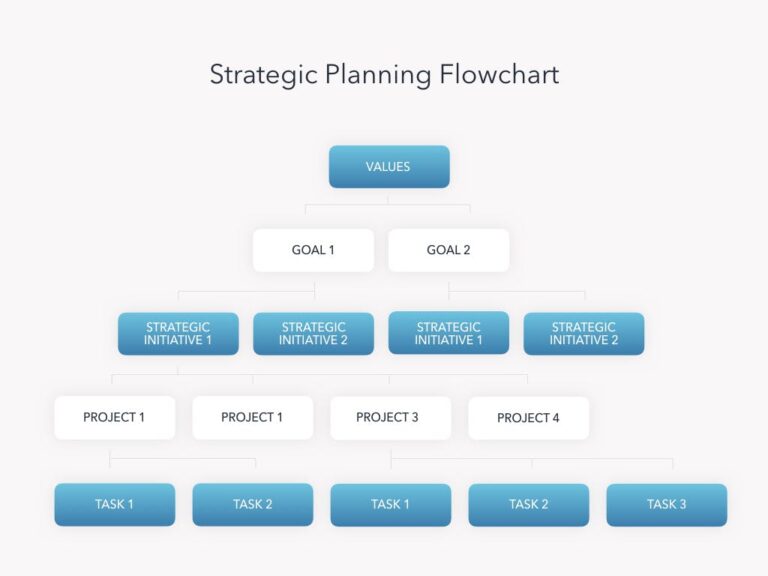 Strategic Planning Flowchart

VALUES

GOAL 1

GOAL 2

STRATEGIC INITIATIVE 1

STRATEGIC INITIATIVE 2

STRATEGIC INITIATIVE 1

STRATEGIC INITIATIVE 2

PROJECT 1

PROJECT 1

PROJECT 3

PROJECT 4

TASK 1

TASK 2

TASK 1

TASK 2

TASK 3